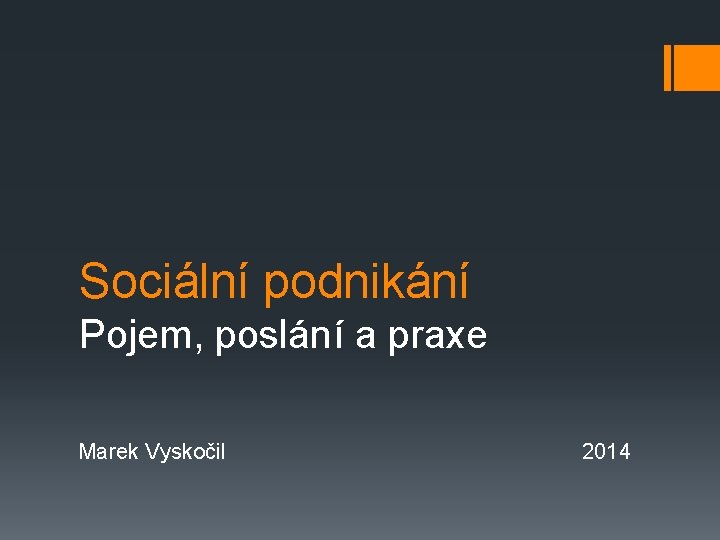 Sociální podnikání
Pojem, poslání a praxe

Marek Vyskočil

2014